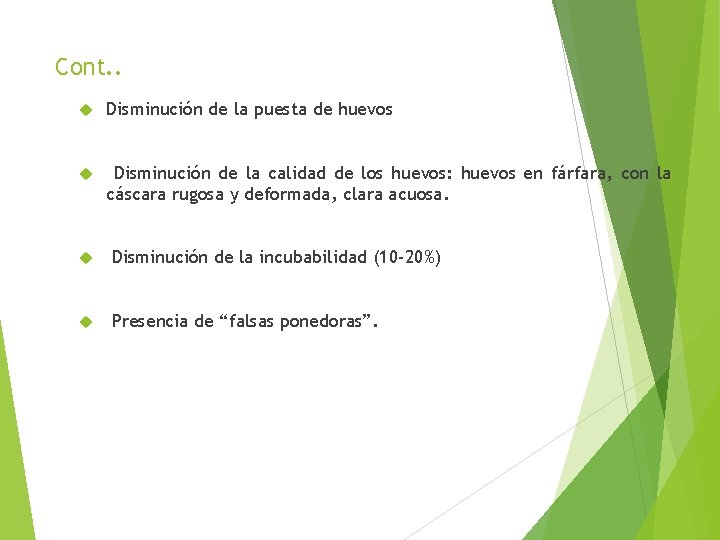 Cont..

Disminución de la puesta de huevos

Disminución de la calidad de los huevos: huevos en fárfara, con la cáscara rugosa y deformada, clara acuosa.

Disminución de la incubabilidad (10-20%)

Presencia de “falsas ponedoras”.